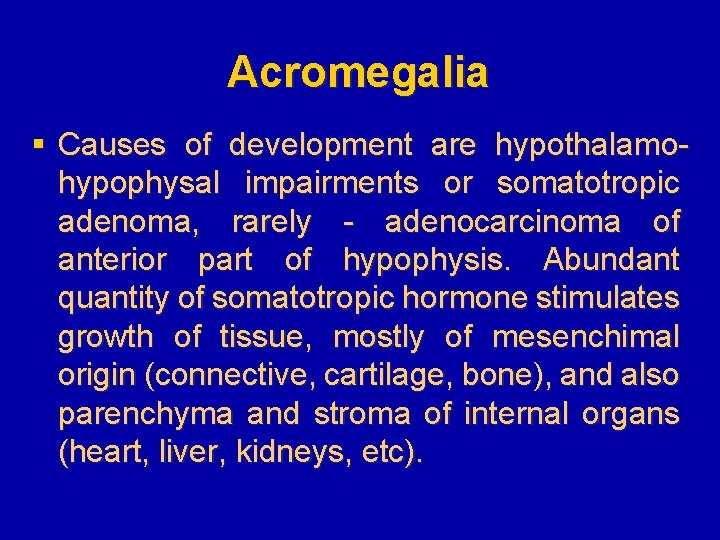 Acromegalia

▪ Causes of development are hypothalamo-hypophysal impairments or somatotropic adenoma, rarely - adenocarcinoma of anterior part of hypophysis. Abundant quantity of somatotropic hormone stimulates growth of tissue, mostly of mesenchimal origin (connective, cartilage, bone), and also parenchyma and stroma of internal organs (heart, liver, kidneys, etc).